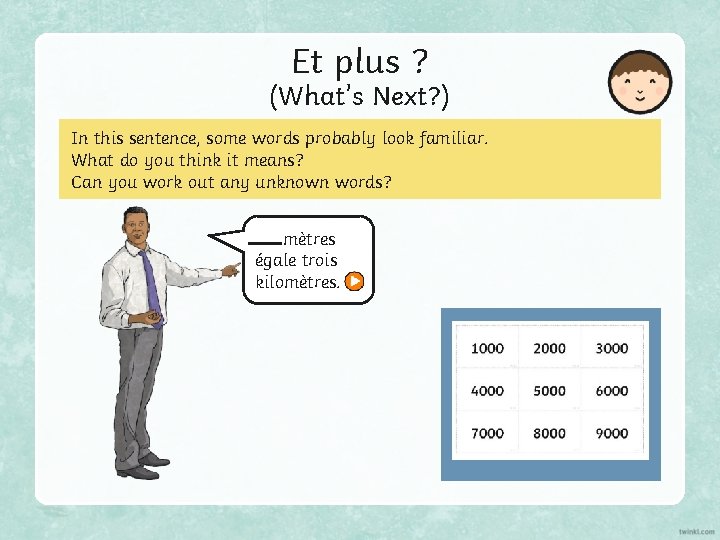 Et plus ?
(What's Next?)

In this sentence, some words probably look familiar.
What do you think it means?
Can you work out any unknown words?

____mètres égale trois kilomètres.

| 1000 | 2000 | 3000 |
|---|---|---|
| 4000 | 5000 | 6000 |
| 7000 | 8000 | 9000 |

twinkl.com